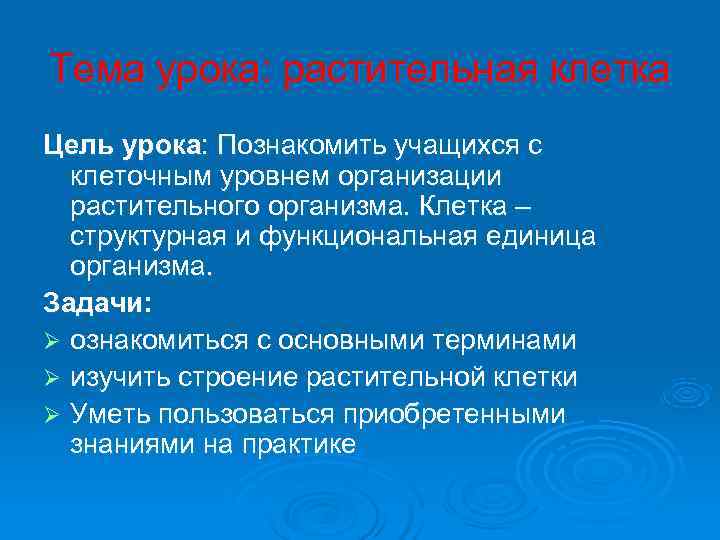 Тема урока: растительная клетка

Цель урока: Познакомить учащихся с клеточным уровнем организации растительного организма. Клетка – структурная и функциональная единица организма.

Задачи:

➢ ознакомиться с основными терминами
➢ изучить строение растительной клетки
➢ Уметь пользоваться приобретенными знаниями на практике